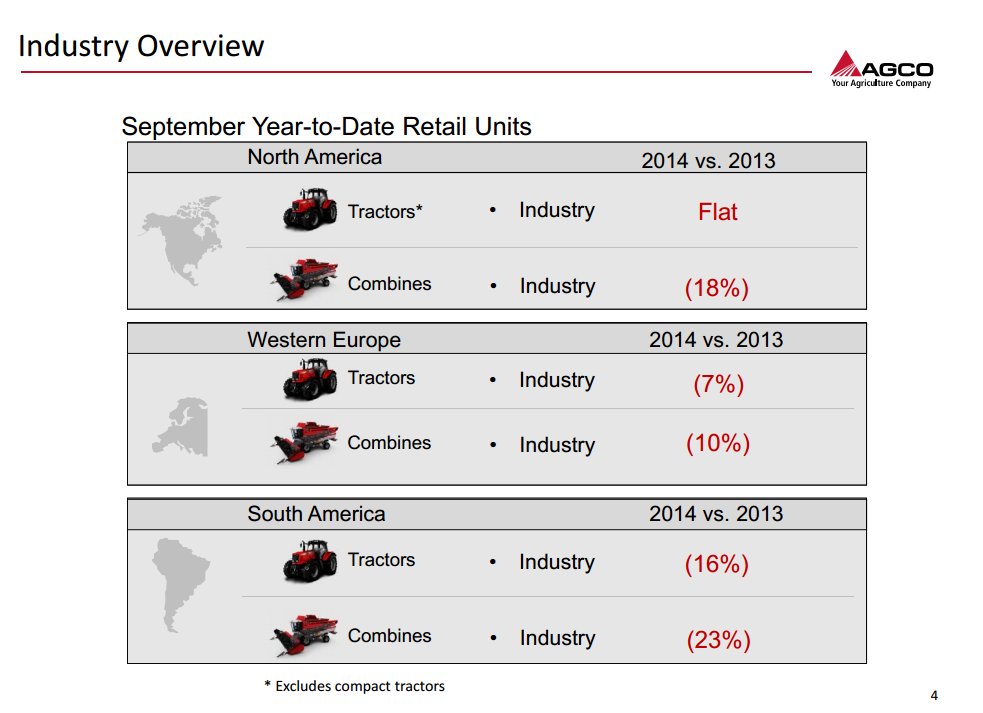 Industry Overview

AGCO
Your Agriculture Company

September Year-to-Date Retail Units

| North America | | 2014 vs. 2013 |
|---|---|---|
| Tractors* | • Industry | Flat |
| Combines | • Industry | (18%) |

| Western Europe | | 2014 vs. 2013 |
|---|---|---|
| Tractors | • Industry | (7%) |
| Combines | • Industry | (10%) |

| South America | | 2014 vs. 2013 |
|---|---|---|
| Tractors | • Industry | (16%) |
| Combines | • Industry | (23%) |

* Excludes compact tractors

4